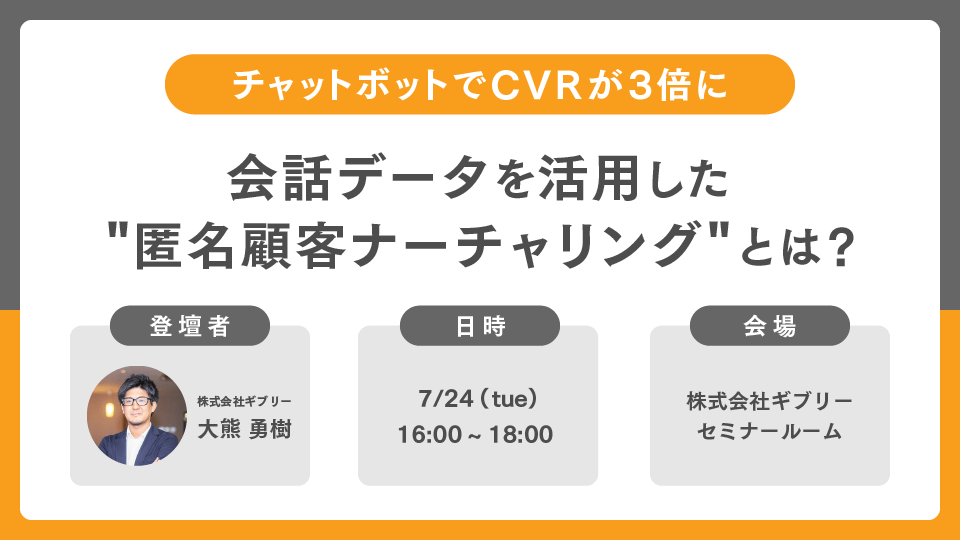 チャットボットでCVRが3倍に

会話データを活用した "匿名顧客ナーチャリング"とは?

登壇者

株式会社ギブリー
大熊 勇樹

日時

7/24 (tue)
16:00 ~ 18:00

会場

株式会社ギブリー
セミナールーム